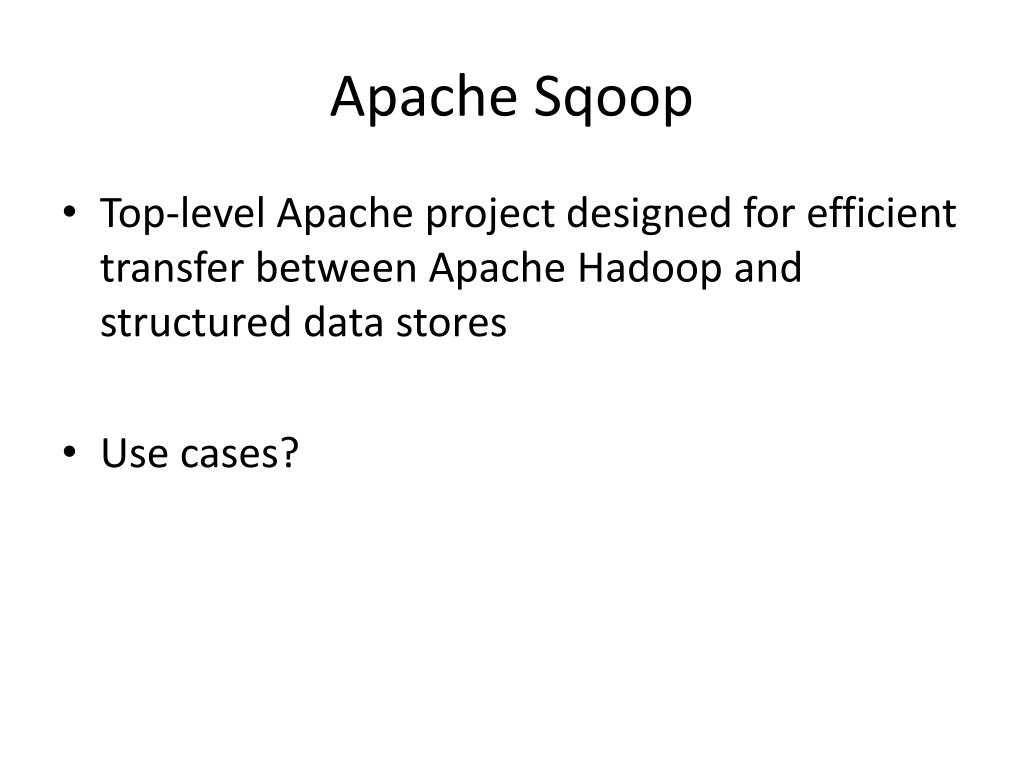 Apache Sqoop

• Top-level Apache project designed for efficient transfer between Apache Hadoop and structured data stores

• Use cases?